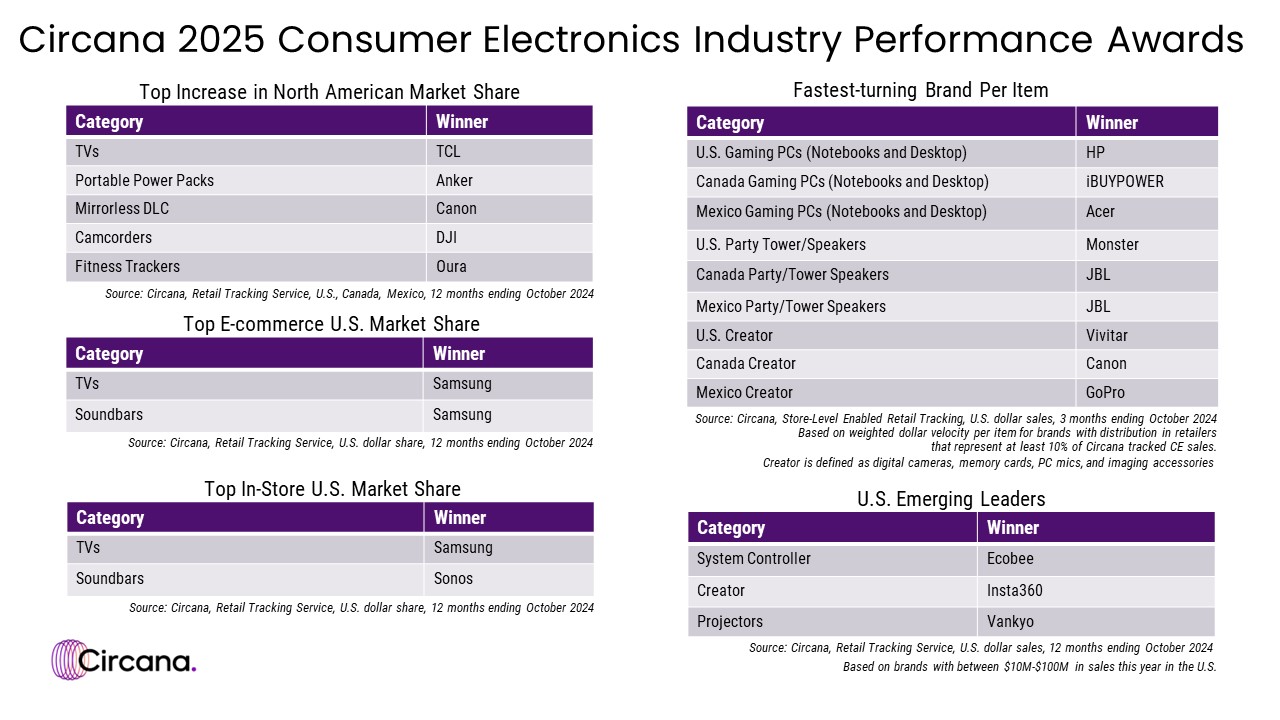 Circana 2025 Consumer Electronics Industry Performance Awards

Top Increase in North American Market Share

| Category | Winner |
|---|---|
| TVs | TCL |
| Portable Power Packs | Anker |
| Mirrorless DLC | Canon |
| Camcorders | DJI |
| Fitness Trackers | Oura |

Source: Circana, Retail Tracking Service, U.S., Canada, Mexico, 12 months ending October 2024

Top E-commerce U.S. Market Share

| Category | Winner |
|---|---|
| TVs | Samsung |
| Soundbars | Samsung |

Source: Circana, Retail Tracking Service, U.S. dollar share, 12 months ending October 2024

Top In-Store U.S. Market Share

| Category | Winner |
|---|---|
| TVs | Samsung |
| Soundbars | Sonos |

Source: Circana, Retail Tracking Service, U.S. dollar share, 12 months ending October 2024

Circana.

Fastest-turning Brand Per Item

| Category | Winner |
|---|---|
| U.S. Gaming PCs (Notebooks and Desktop) | HP |
| Canada Gaming PCs (Notebooks and Desktop) | iBUYPOWER |
| Mexico Gaming PCs (Notebooks and Desktop) | Acer |
| U.S. Party Tower/Speakers | Monster |
| Canada Party/Tower Speakers | JBL |
| Mexico Party/Tower Speakers | JBL |
| U.S. Creator | Vivitar |
| Canada Creator | Canon |
| Mexico Creator | GoPro |

Source: Circana, Store-Level Enabled Retail Tracking, U.S. dollar sales, 3 months ending October 2024
Based on weighted dollar velocity per item for brands with distribution in retailers that represent at least 10% of Circana tracked CE sales.
Creator is defined as digital cameras, memory cards, PC mics, and imaging accessories

U.S. Emerging Leaders

| Category | Winner |
|---|---|
| System Controller | Ecobee |
| Creator | Insta360 |
| Projectors | Vankyo |

Source: Circana, Retail Tracking Service, U.S. dollar sales, 12 months ending October 2024
Based on brands with between $10M-$100M in sales this year in the U.S.